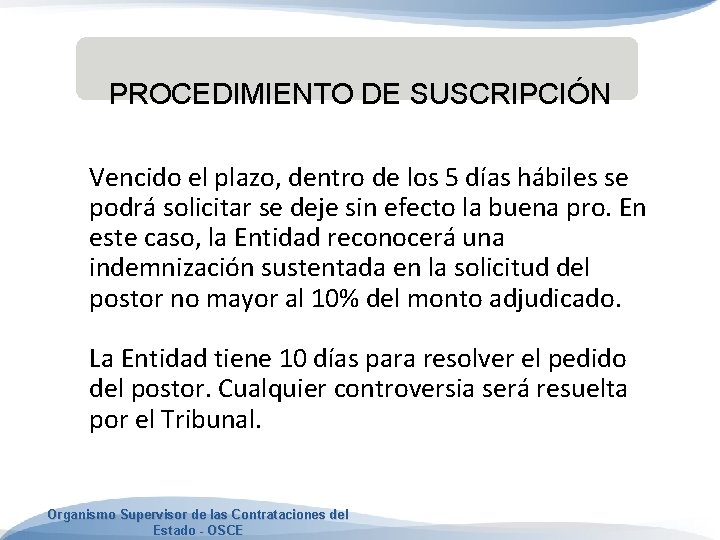 PROCEDIMIENTO DE SUSCRIPCIÓN

Vencido el plazo, dentro de los 5 días hábiles se podrá solicitar se deje sin efecto la buena pro. En este caso, la Entidad reconocerá una indemnización sustentada en la solicitud del postor no mayor al 10% del monto adjudicado.

La Entidad tiene 10 días para resolver el pedido del postor. Cualquier controversia será resuelta por el Tribunal.

Organismo Supervisor de las Contrataciones del Estado - OSCE